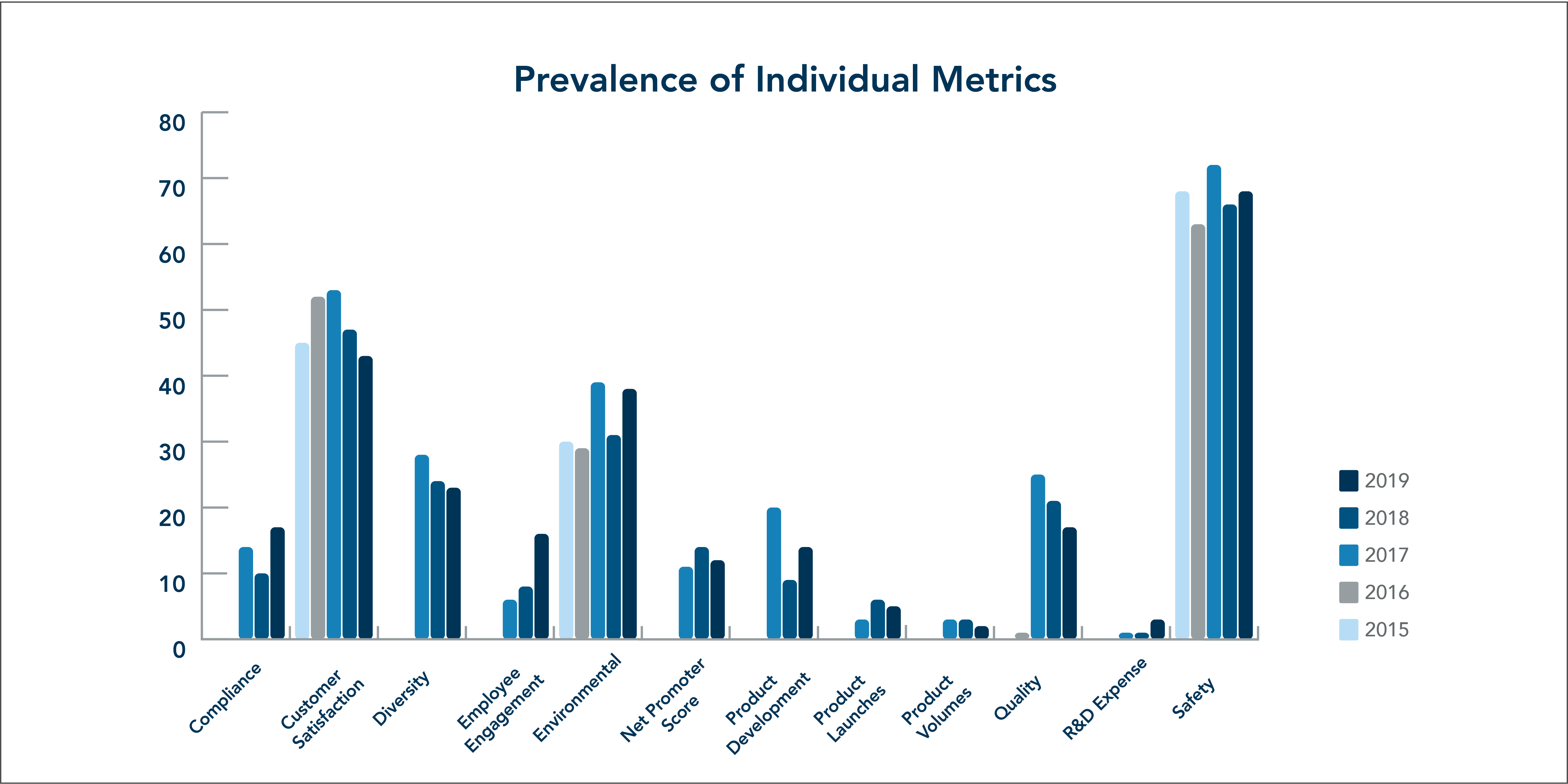 Prevalence of Individual Metrics

80
70
60
50
40
30
20
10
0

Compliance
Customer Satisfaction
Diversity
Employee Engagement
Environmental
Net Promoter Score
Product Development
Product Launches
Product Volumes
Quality
R&D Expense
Safety

2019
2018
2017
2016
2015